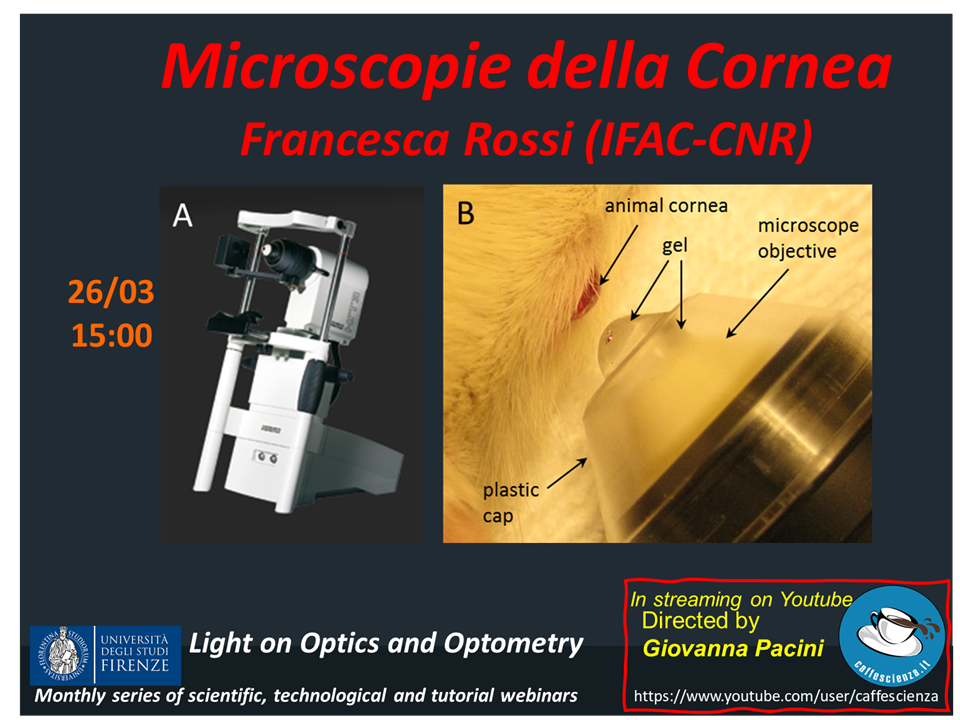 Microscopie della Cornea
Francesca Rossi (IFAC-CNR)

26/03
15:00

A

B
animal cornea
gel
microscope objective
plastic cap

UNIVERSITÀ DEGLI STUDI FIRENZE

Light on Optics and Optometry

Monthly series of scientific, technological and tutorial webinars

In streaming on Youtube
Directed by
Giovanna Pacini

caffescienza.it

https://www.youtube.com/user/caffescienza